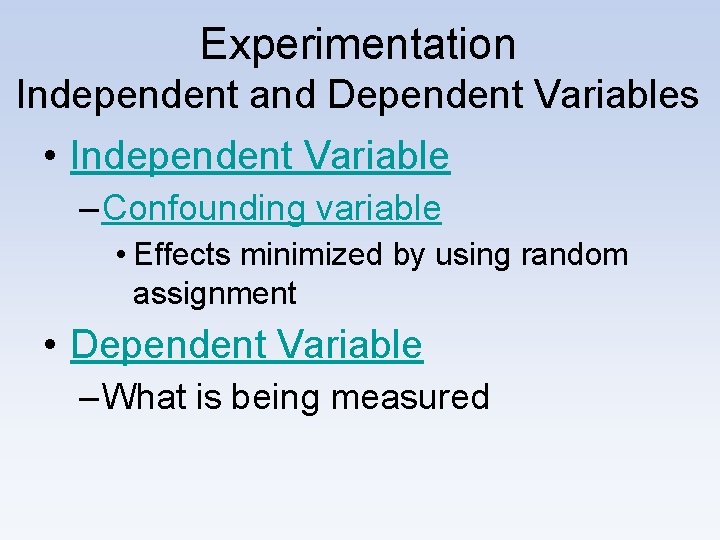 Experimentation
Independent and Dependent Variables

• Independent Variable
– Confounding variable
• Effects minimized by using random assignment
• Dependent Variable
– What is being measured